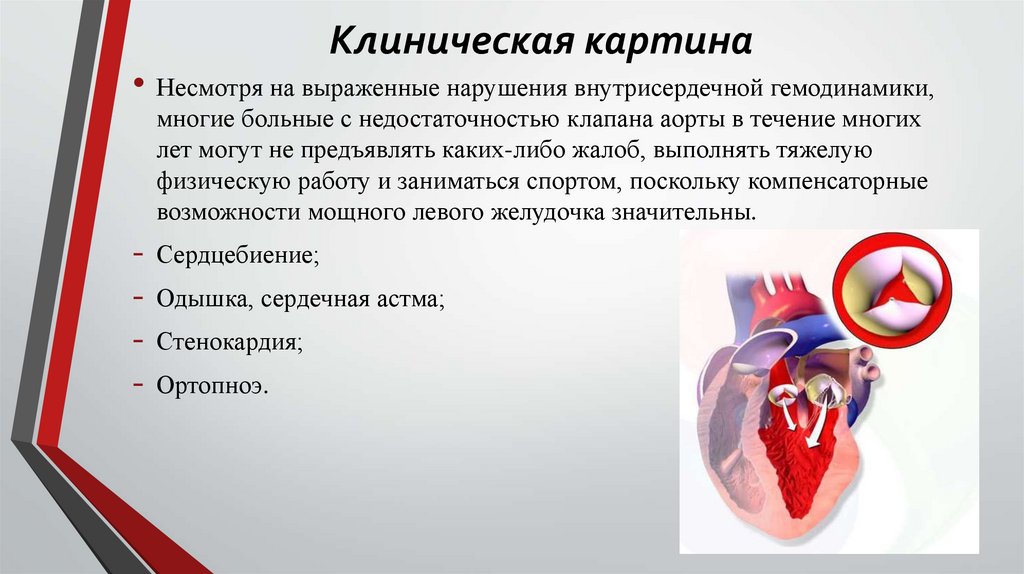 Клиническая картина

• Несмотря на выраженные нарушения внутрисердечной гемодинамики, многие больные с недостаточностью клапана аорты в течение многих лет могут не предъявлять каких-либо жалоб, выполнять тяжелую физическую работу и заниматься спортом, поскольку компенсаторные возможности мощного левого желудочка значительны.

- Сердцебиение;
- Одышка, сердечная астма;
- Стенокардия;
- Ортопноэ.